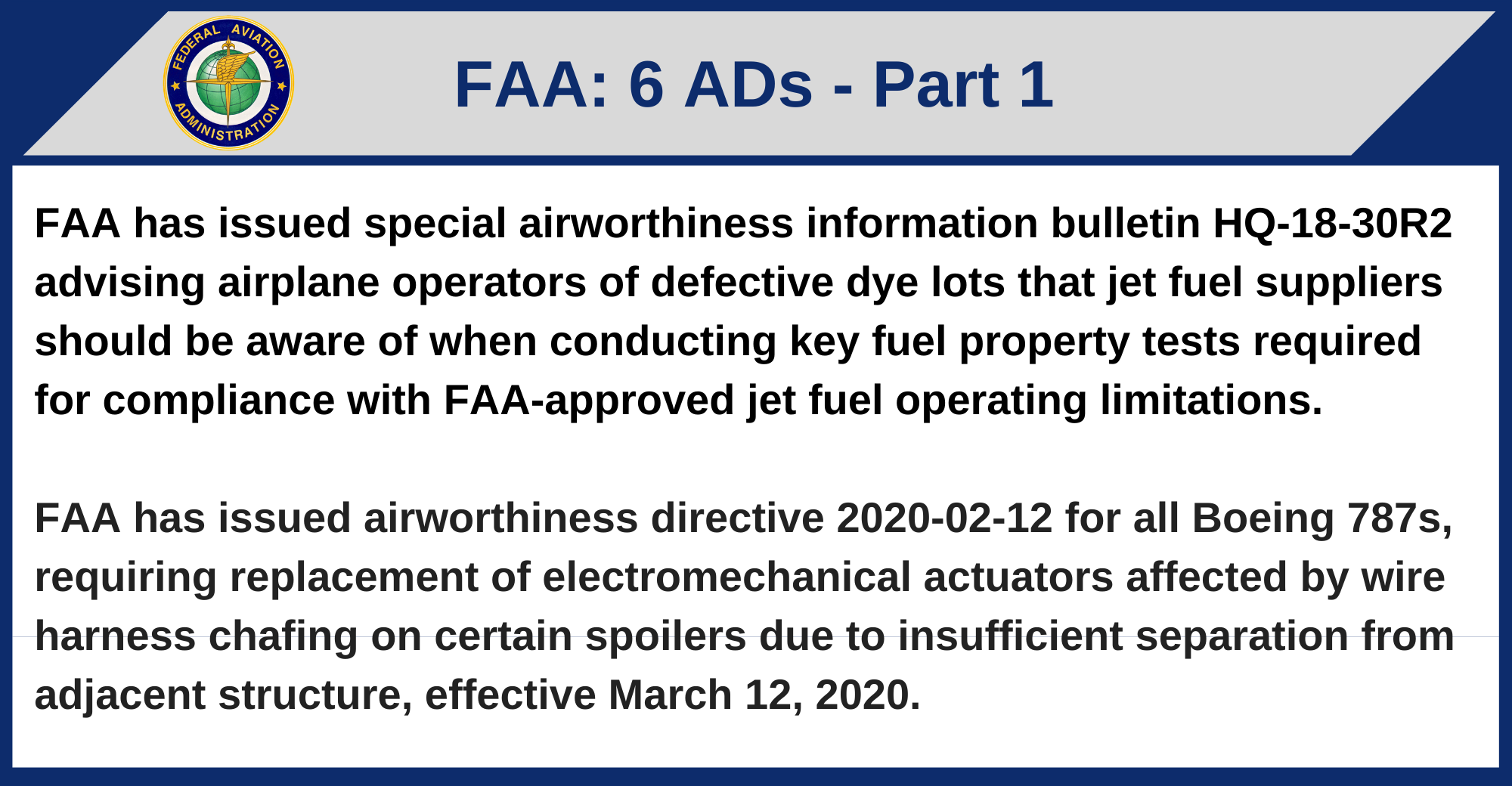 FEDERAL AVIATION ADMINISTRATION

FAA: 6 ADs - Part 1

FAA has issued special airworthiness information bulletin HQ-18-30R2 advising airplane operators of defective dye lots that jet fuel suppliers should be aware of when conducting key fuel property tests required for compliance with FAA-approved jet fuel operating limitations.

FAA has issued airworthiness directive 2020-02-12 for all Boeing 787s, requiring replacement of electromechanical actuators affected by wire harness chafing on certain spoilers due to insufficient separation from adjacent structure, effective March 12, 2020.